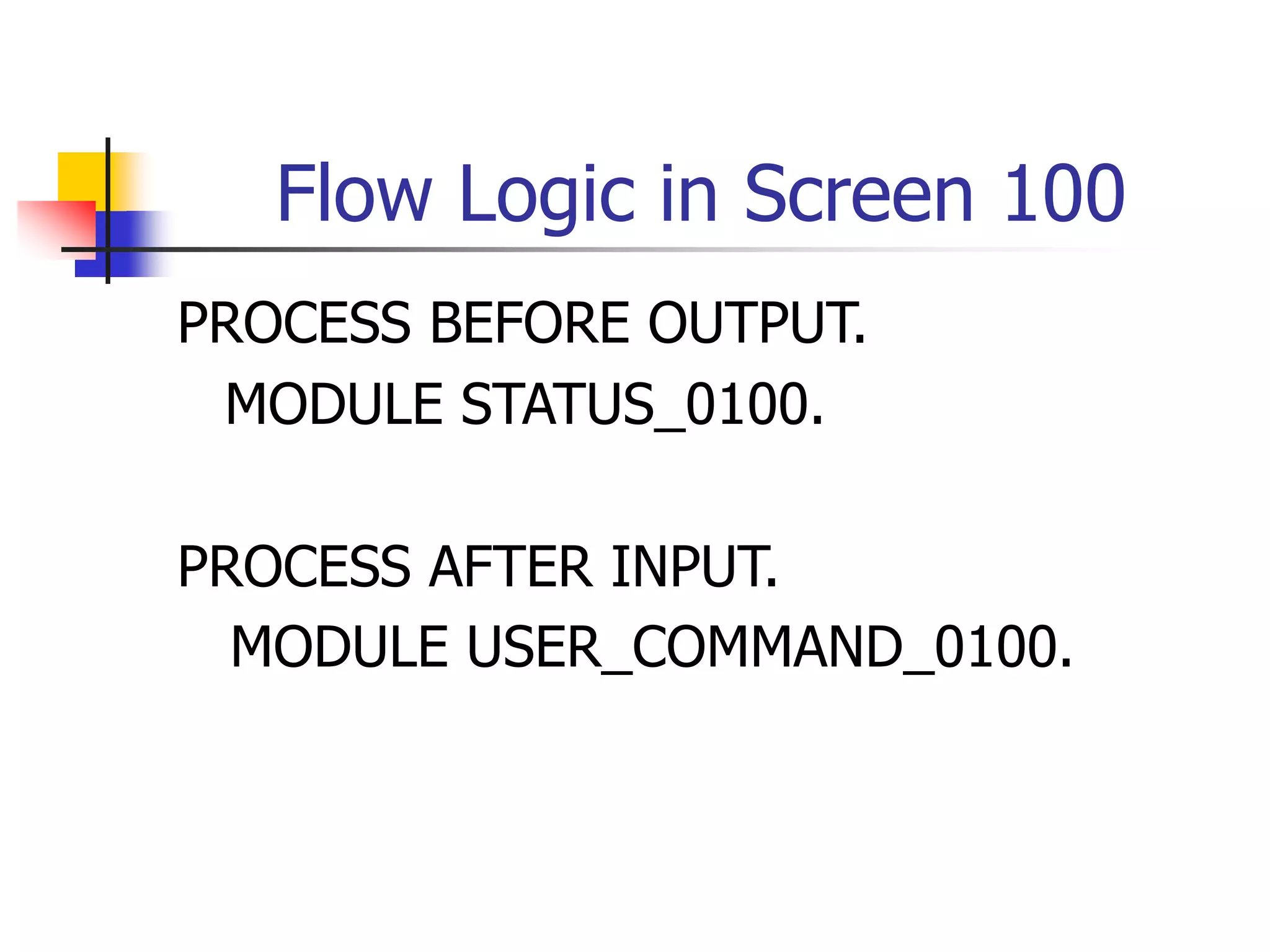 Flow Logic in Screen 100

PROCESS BEFORE OUTPUT.
MODULE STATUS_0100.

PROCESS AFTER INPUT.
MODULE USER_COMMAND_0100.